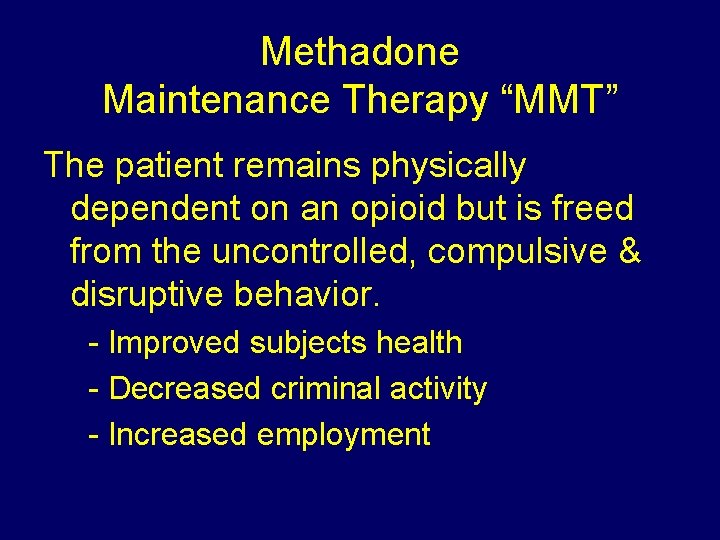 Methadone
Maintenance Therapy “MMT”

The patient remains physically dependent on an opioid but is freed from the uncontrolled, compulsive & disruptive behavior.

- Improved subjects health
- Decreased criminal activity
- Increased employment